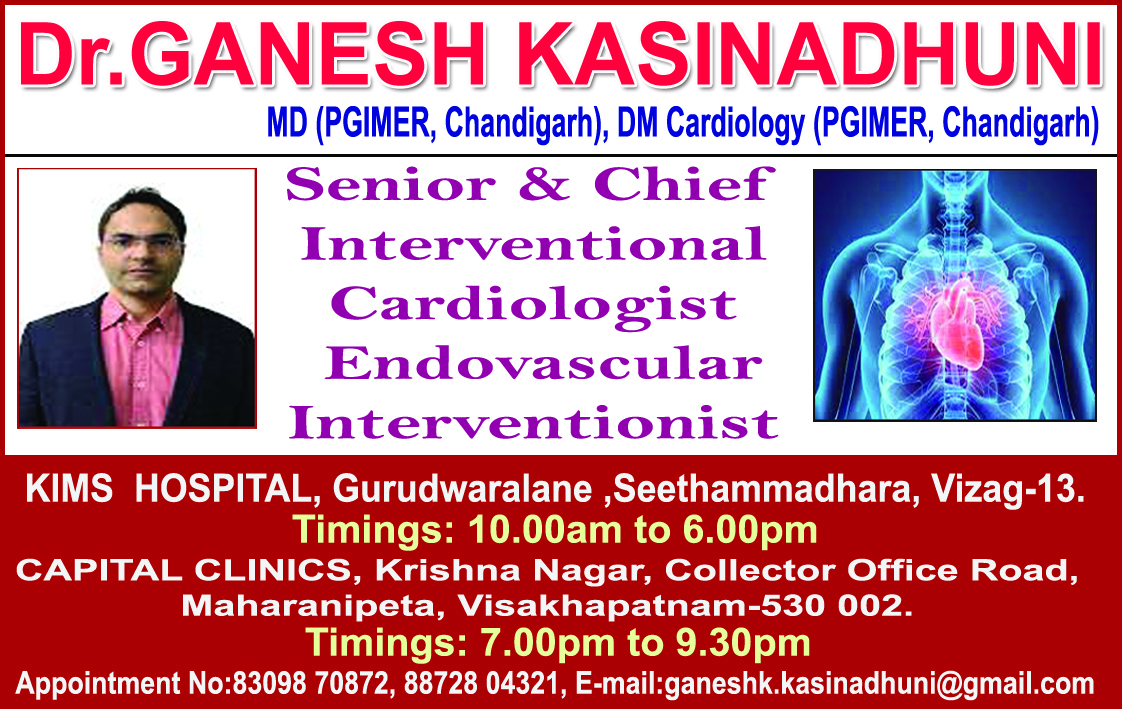 Dr.GANESH KASINADHUNI

MD (PGIMER, Chandigarh), DM Cardiology (PGIMER, Chandigarh)

Senior & Chief Interventional Cardiologist Endovascular Interventionist

KIMS HOSPITAL, Gurudwaralane ,Seethammadhara, Vizag-13.

Timings: 10.00am to 6.00pm

CAPITAL CLINICS, Krishna Nagar, Collector Office Road, Maharanipeta, Visakhapatnam-530 002.

Timings: 7.00pm to 9.30pm

Appointment No:83098 70872, 88728 04321, E-mail:ganeshk.kasinadhuni@gmail.com